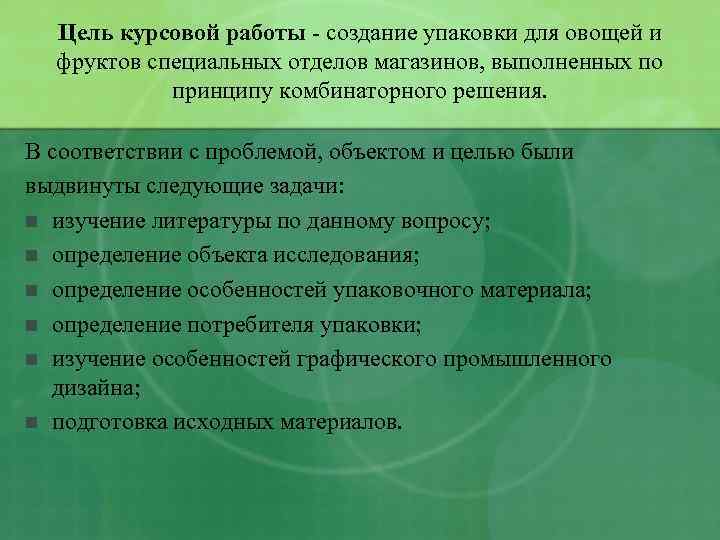 Цель курсовой работы - создание упаковки для овощей и фруктов специальных отделов магазинов, выполненных по принципу комбинаторного решения.

В соответствии с проблемой, объектом и целью были выдвинуты следующие задачи:

- изучение литературы по данному вопросу;
- определение объекта исследования;
- определение особенностей упаковочного материала;
- определение потребителя упаковки;
- изучение особенностей графического промышленного дизайна;
- подготовка исходных материалов.